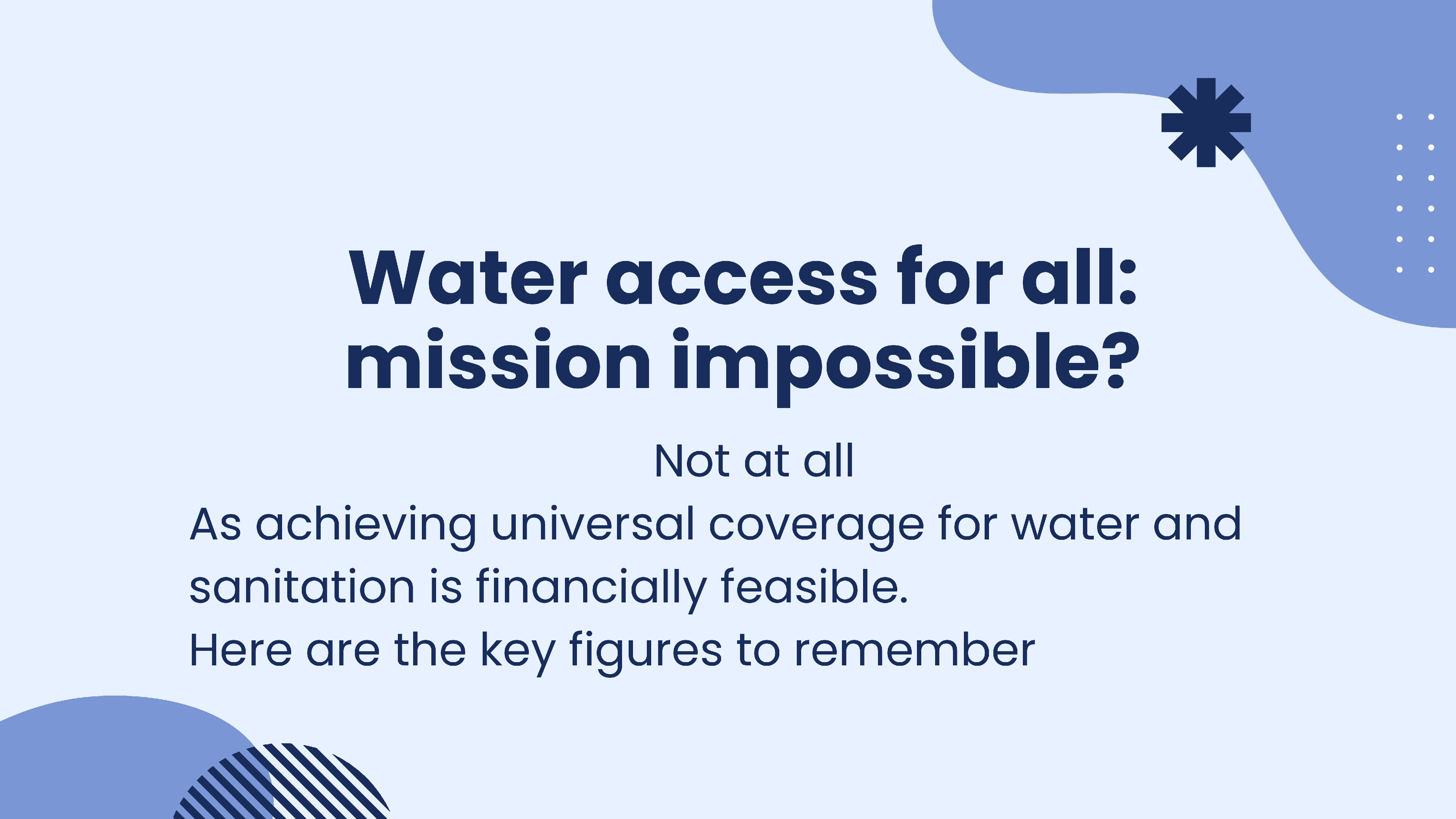 Water access for all: mission impossible?

Not at all

As achieving universal coverage for water and sanitation is financially feasible.

Here are the key figures to remember